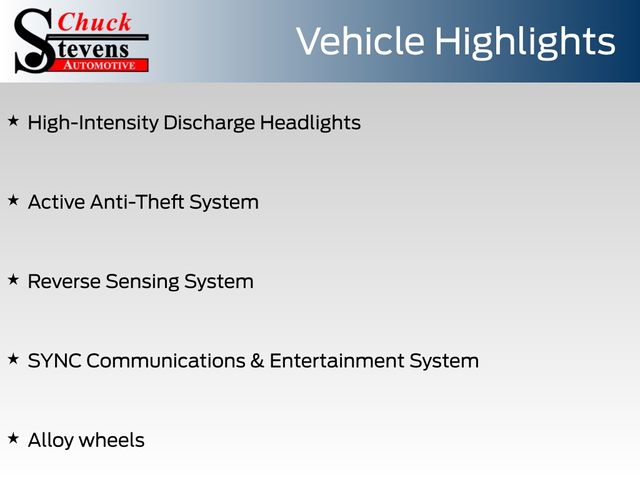 Chuck Stevens AUTOMOTIVE

Vehicle Highlights

★ High-Intensity Discharge Headlights

★ Active Anti-Theft System

★ Reverse Sensing System

★ SYNC Communications & Entertainment System

★ Alloy wheels